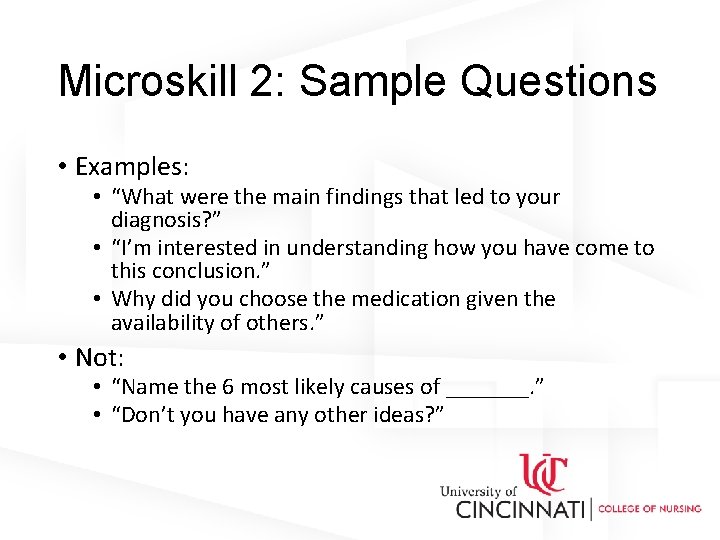 Microskill 2: Sample Questions

• Examples:
  • “What were the main findings that led to your diagnosis?”
  • “I’m interested in understanding how you have come to this conclusion.”
  • Why did you choose the medication given the availability of others.”
• Not:
  • “Name the 6 most likely causes of ________.”
  • “Don’t you have any other ideas?”

UC
University of CINCINNATI | COLLEGE OF NURSING